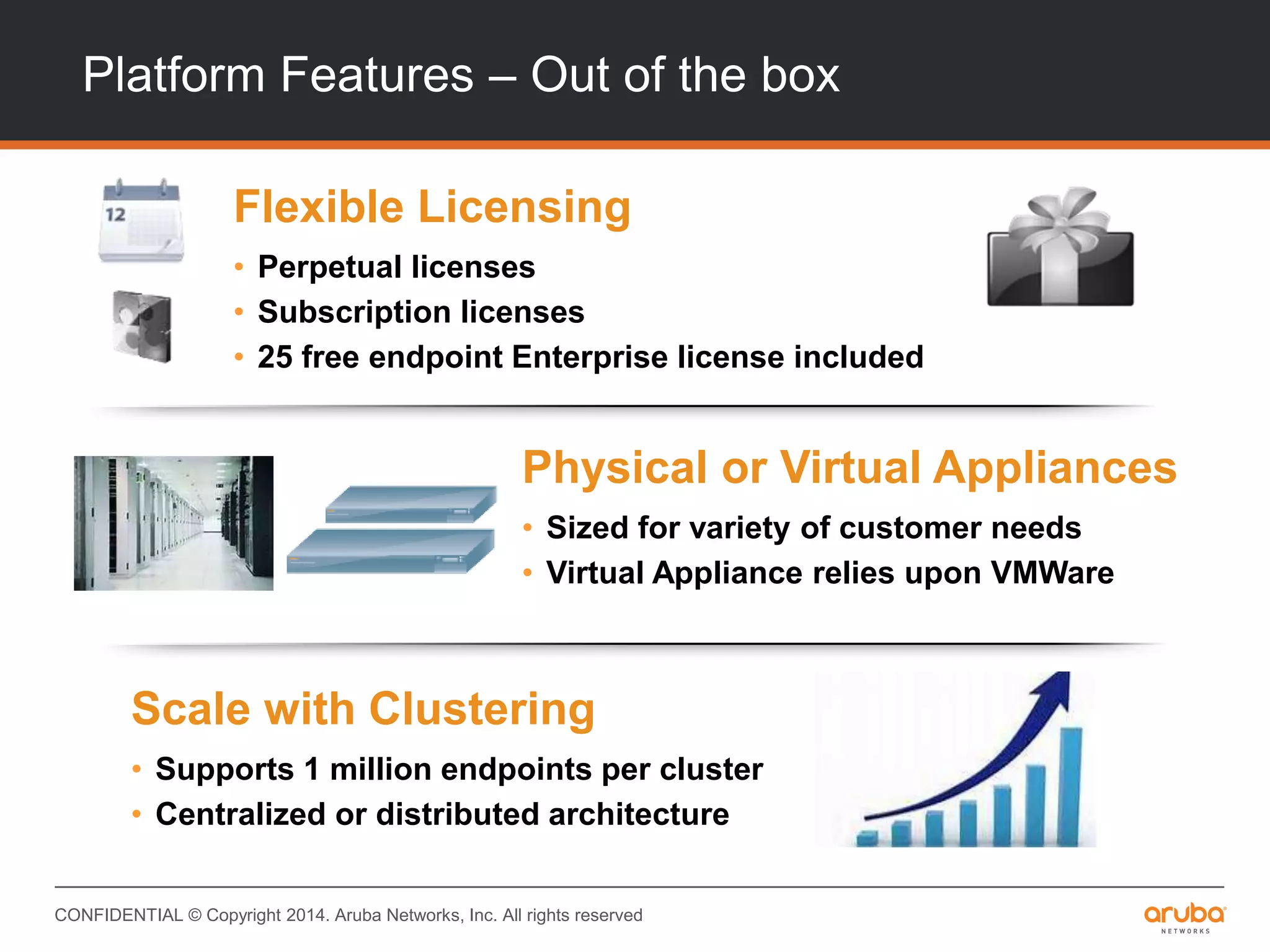 Platform Features – Out of the box

12

Flexible Licensing

• Perpetual licenses
• Subscription licenses
• 25 free endpoint Enterprise license included

Physical or Virtual Appliances

• Sized for variety of customer needs
• Virtual Appliance relies upon VMWare

Scale with Clustering

• Supports 1 million endpoints per cluster
• Centralized or distributed architecture

CONFIDENTIAL © Copyright 2014. Aruba Networks, Inc. All rights reserved

aruba NETWORKS